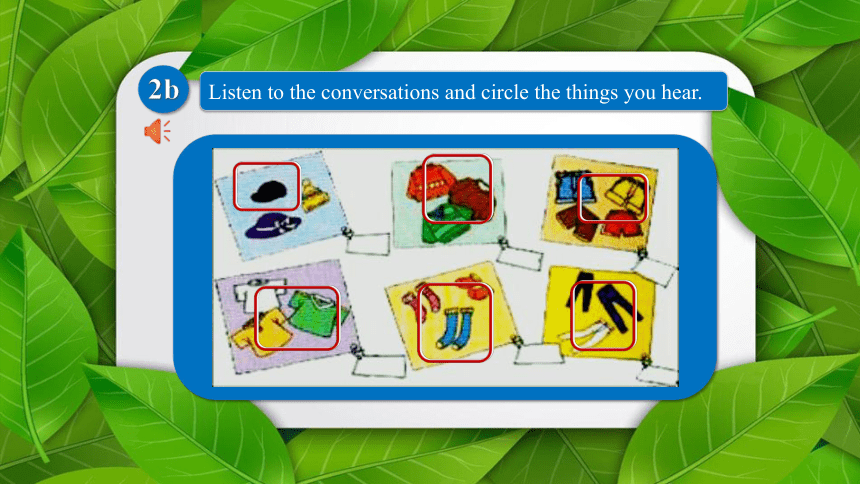 2b Listen to the conversations and circle the things you hear.